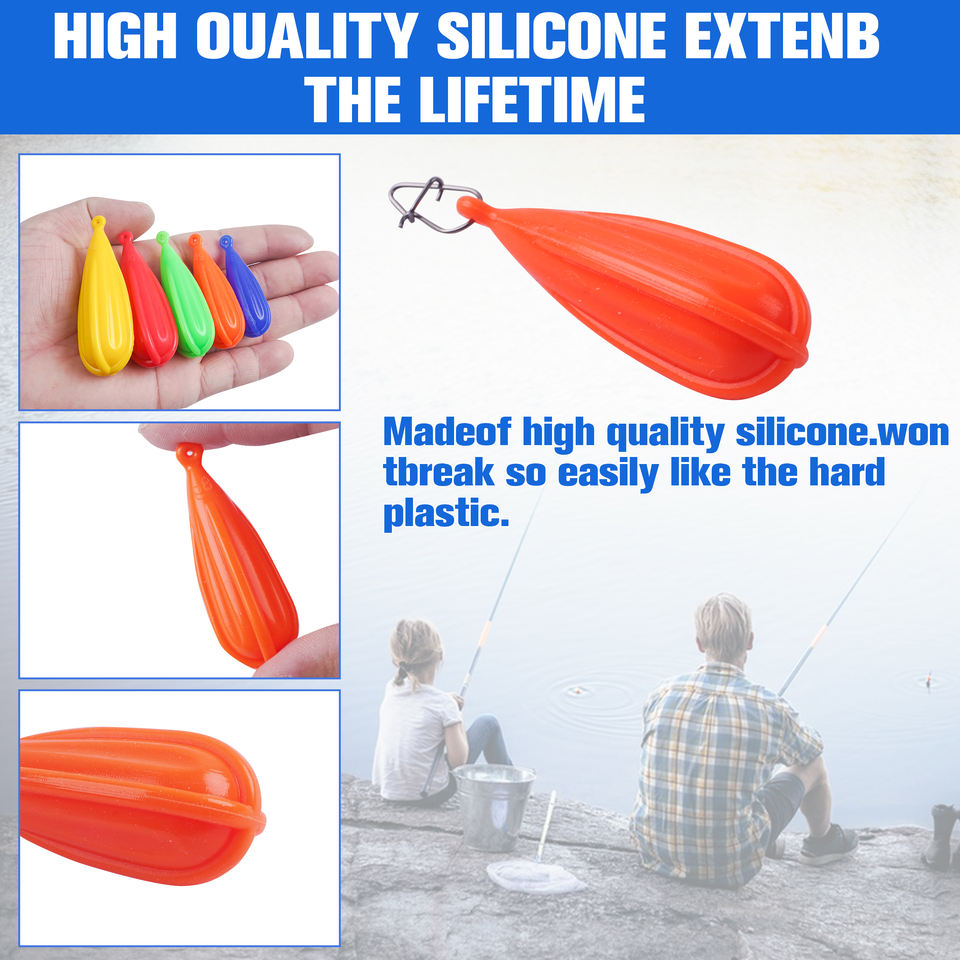 HIGH OUALITY SILICONE EXTENB THE LIFETIME

Madeof high quality silicone.won tbreak so easily like the hard plastic.